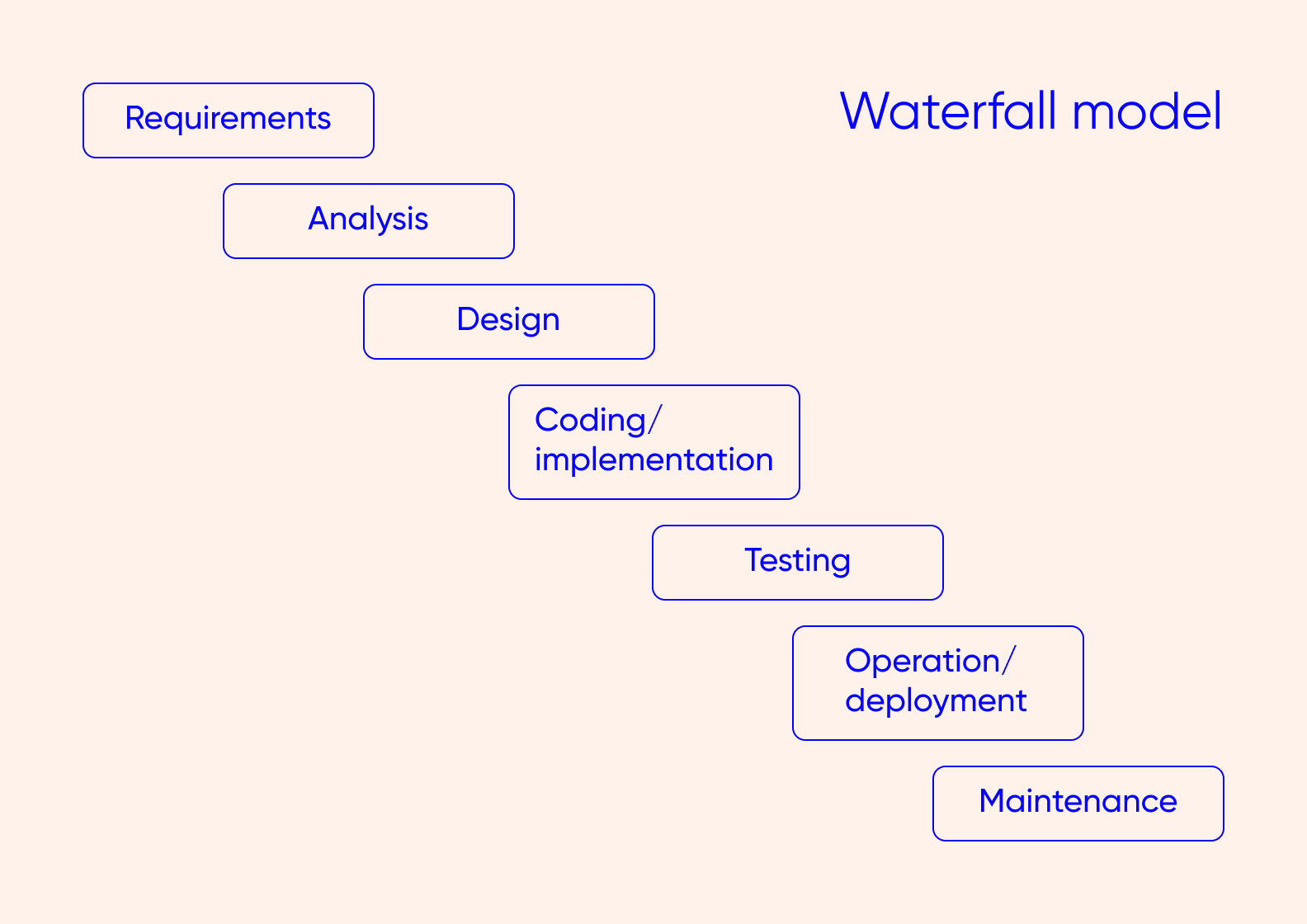 Waterfall model

Requirements

Analysis

Design

Coding/ implementation

Testing

Operation/ deployment

Maintenance